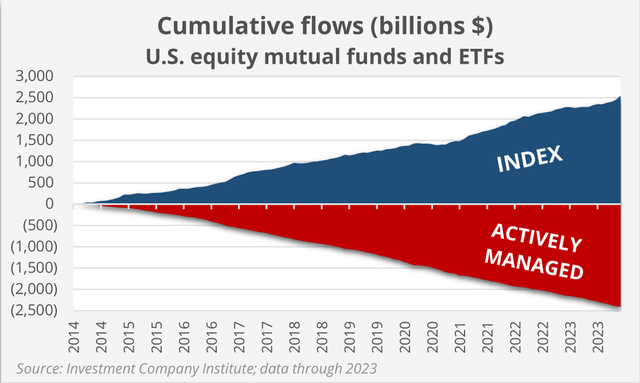 Cumulative flows (billions $)
U.S. equity mutual funds and ETFs

3,000
2,500
2,000
1,500
1,000
500
0
(500)
(1,000)
(1,500)
(2,000)
(2,500)

INDEX

ACTIVELY MANAGED

2014 2014 2015 2015 2016 2016 2017 2017 2018 2018 2019 2019 2020 2020 2021 2021 2022 2022 2023 2023

Source: Investment Company Institute; data through 2023